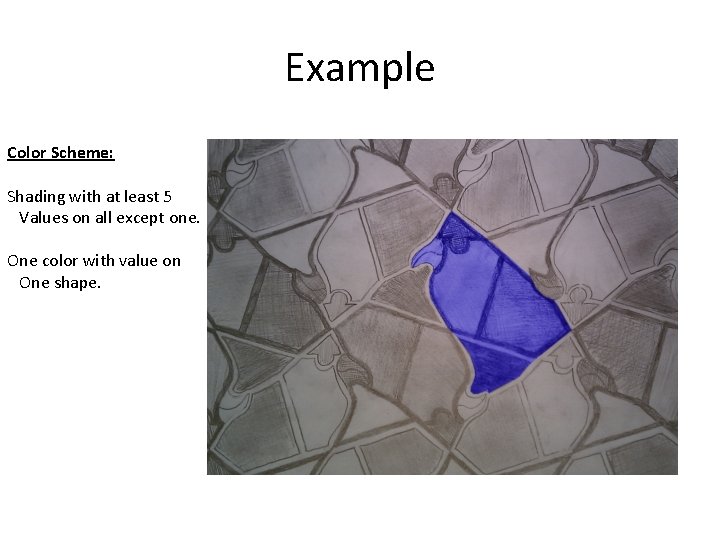 Example

Color Scheme:

Shading with at least 5 Values on all except one.

One color with value on One shape.